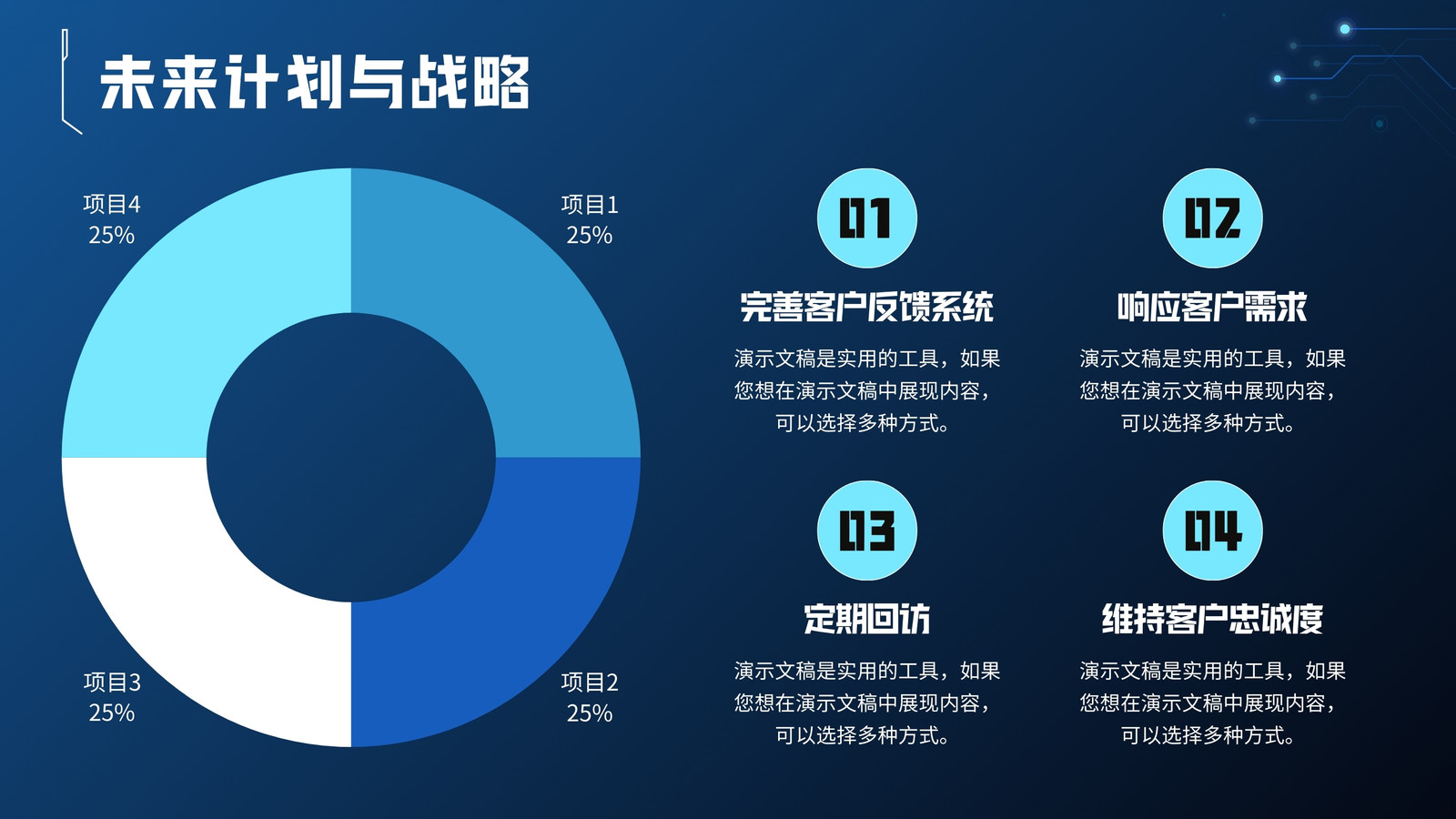 未来计划与战略

项目4
25%

项目1
25%

项目3
25%

项目2
25%

01

完善客户反馈系统

演示文稿是实用的工具，如果您想在演示文稿中展现内容，可以选择多种方式。

02

响应客户需求

演示文稿是实用的工具，如果您想在演示文稿中展现内容，可以选择多种方式。

03

定期回访

演示文稿是实用的工具，如果您想在演示文稿中展现内容，可以选择多种方式。

04

维持客户忠诚度

演示文稿是实用的工具，如果您想在演示文稿中展现内容，可以选择多种方式。